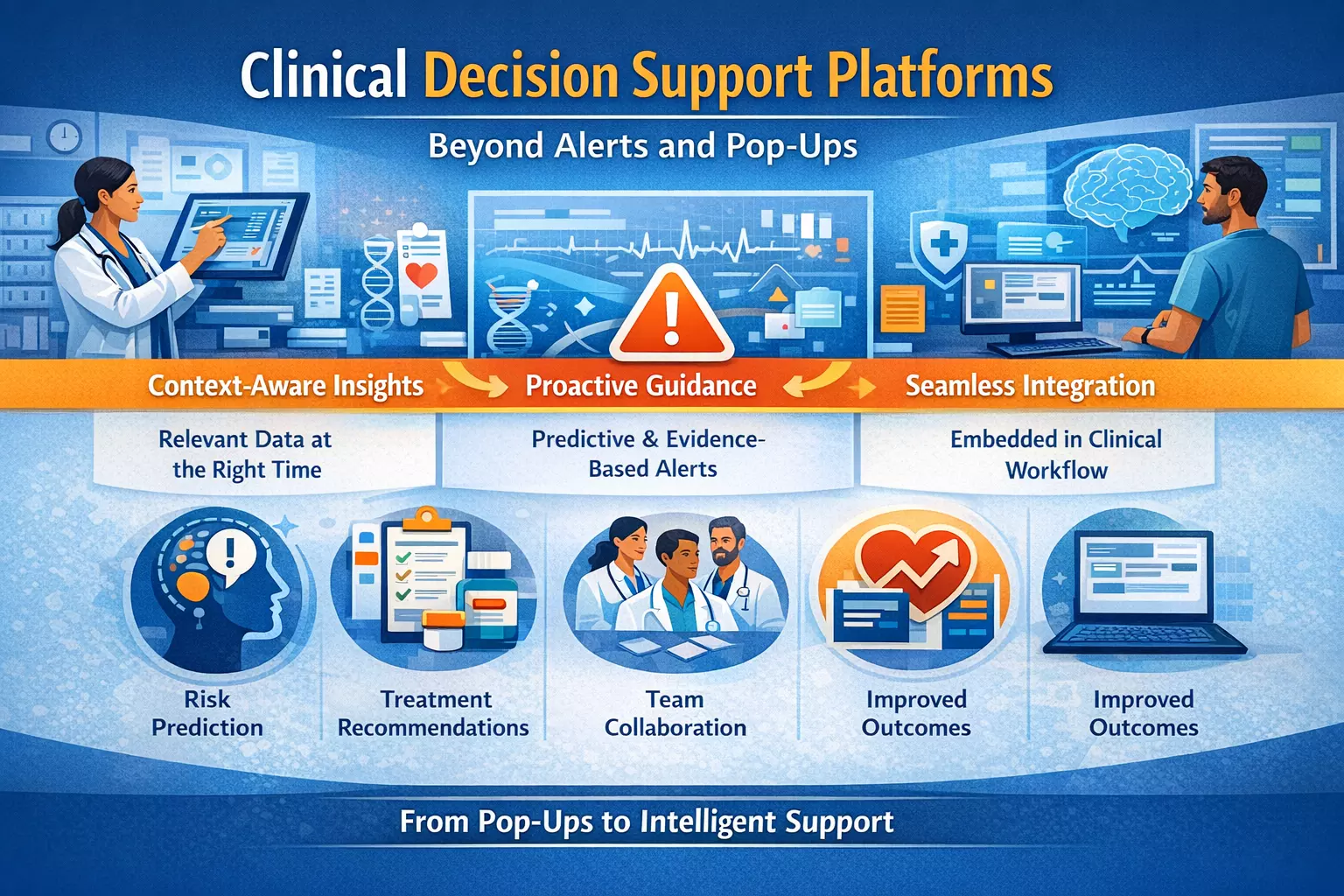 Clinical Decision Support Platforms

Beyond Alerts and Pop-Ups

Context-Aware Insights

Proactive Guidance

Seamless Integration

Relevant Data at the Right Time

Predictive & Evidence-Based Alerts

Embedded in Clinical Workflow

Risk Prediction

Treatment Recommendations

Team Collaboration

Improved Outcomes

Improved Outcomes

From Pop-Ups to Intelligent Support